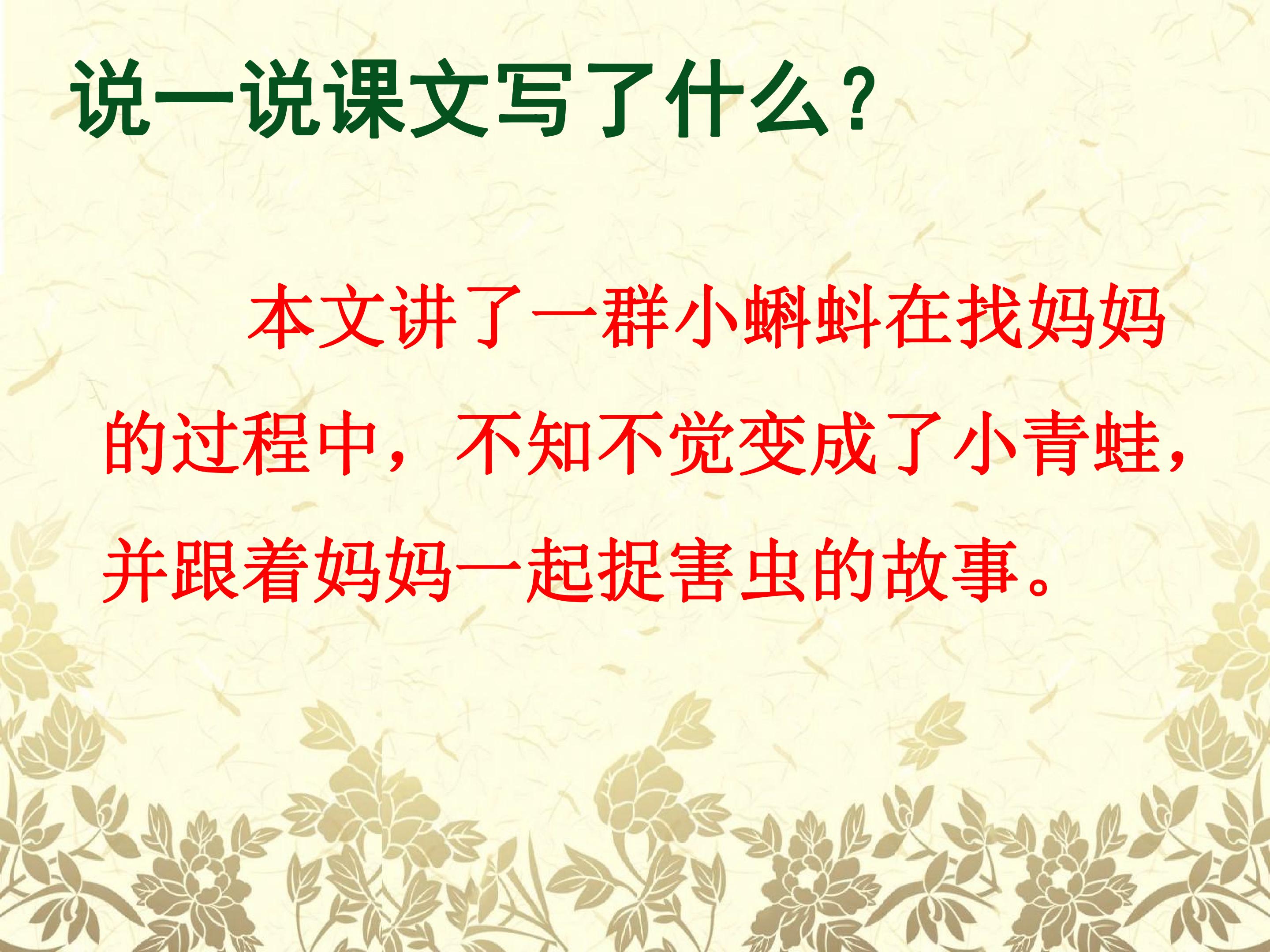 说一说课文写了什么？

本文讲了一群小蝌蚪在找妈妈的过程中，不知不觉变成了小青蛙，并跟着妈妈一起捉害虫的故事。